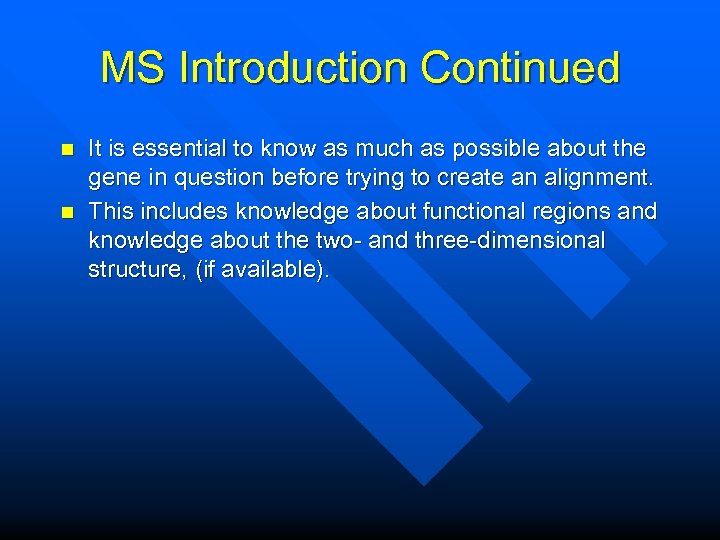 MS Introduction Continued

- It is essential to know as much as possible about the gene in question before trying to create an alignment.
- This includes knowledge about functional regions and knowledge about the two- and three-dimensional structure, (if available).